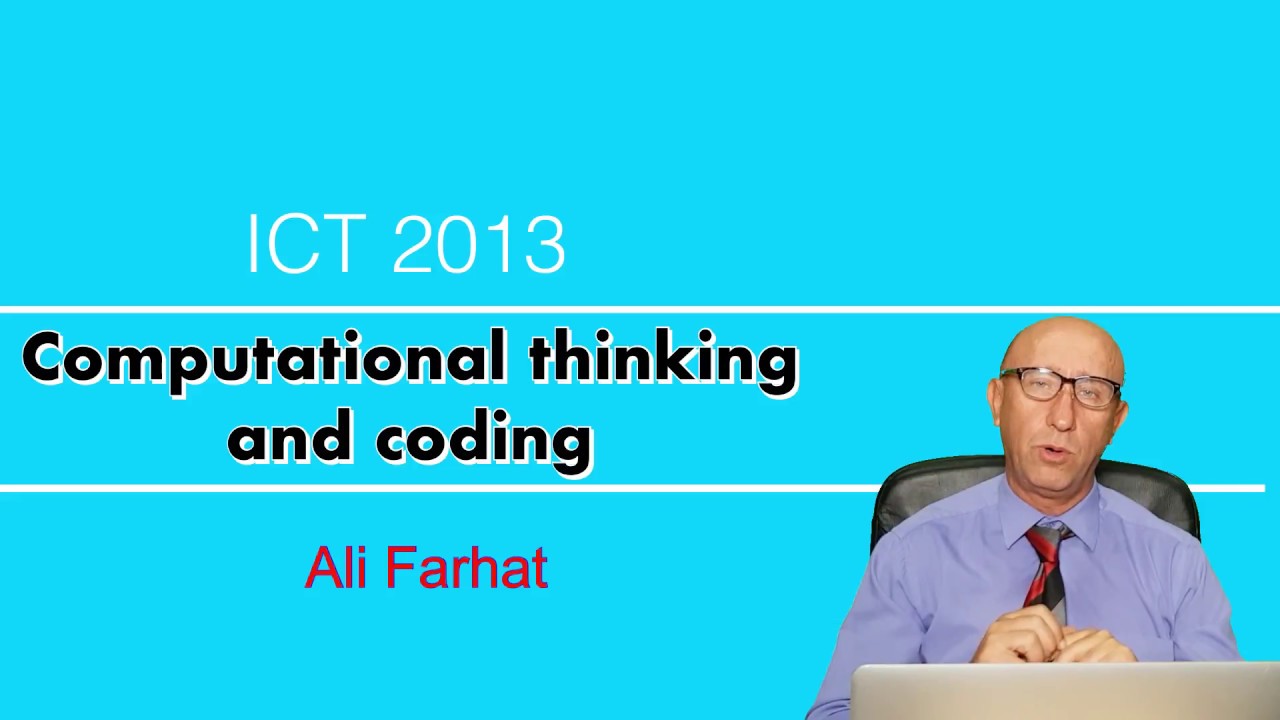 ICT 2013

Computational thinking and coding

Ali Farhat